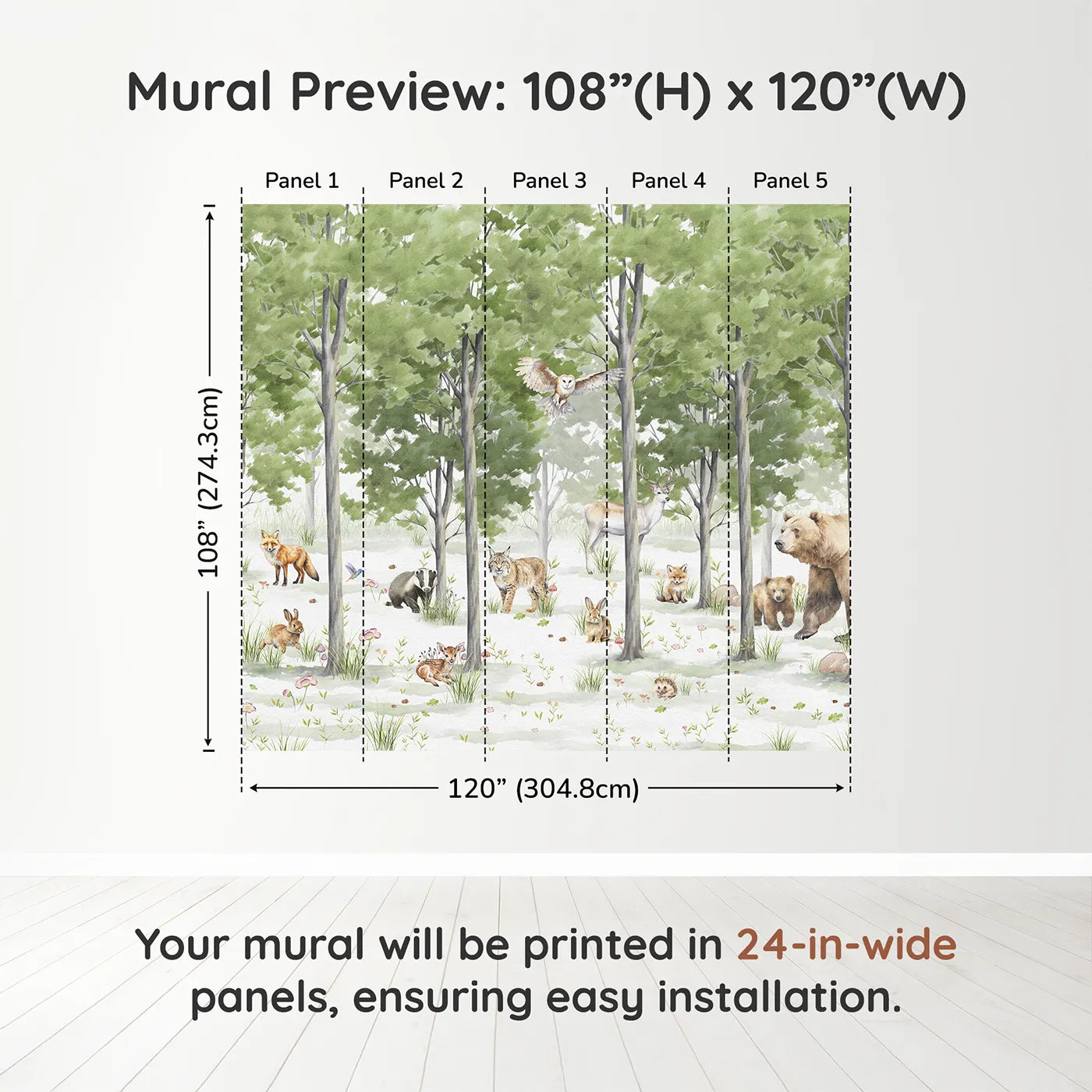 Mural Preview: 108”(H) x 120”(W)

Panel 1 Panel 2 Panel 3 Panel 4 Panel 5

108” (274.3cm)

120” (304.8cm)

Your mural will be printed in 24-in-wide panels, ensuring easy installation.